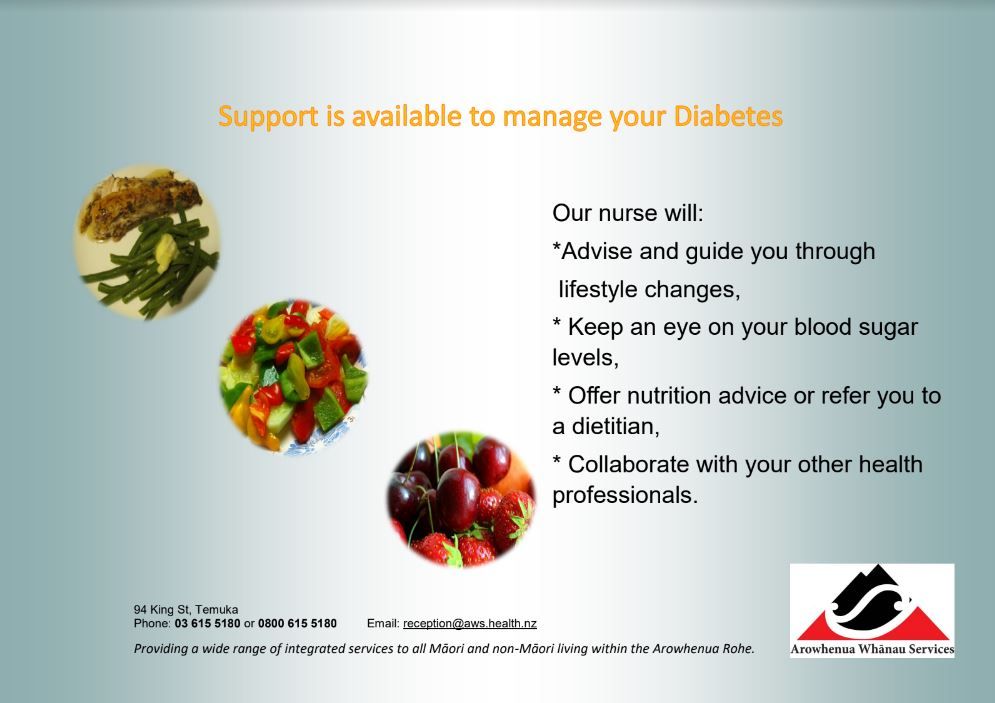 Support is available to manage your Diabetes

Our nurse will:

*Advise and guide you through lifestyle changes,

* Keep an eye on your blood sugar levels,

* Offer nutrition advice or refer you to a dietitian,

* Collaborate with your other health professionals.

94 King St, Temuka
Phone: 03 615 5180 or 0800 615 5180 Email: reception@aws.health.nz

Providing a wide range of integrated services to all Māori and non-Māori living within the Arowhenua Rohe.

Arowhenua Whānau Services